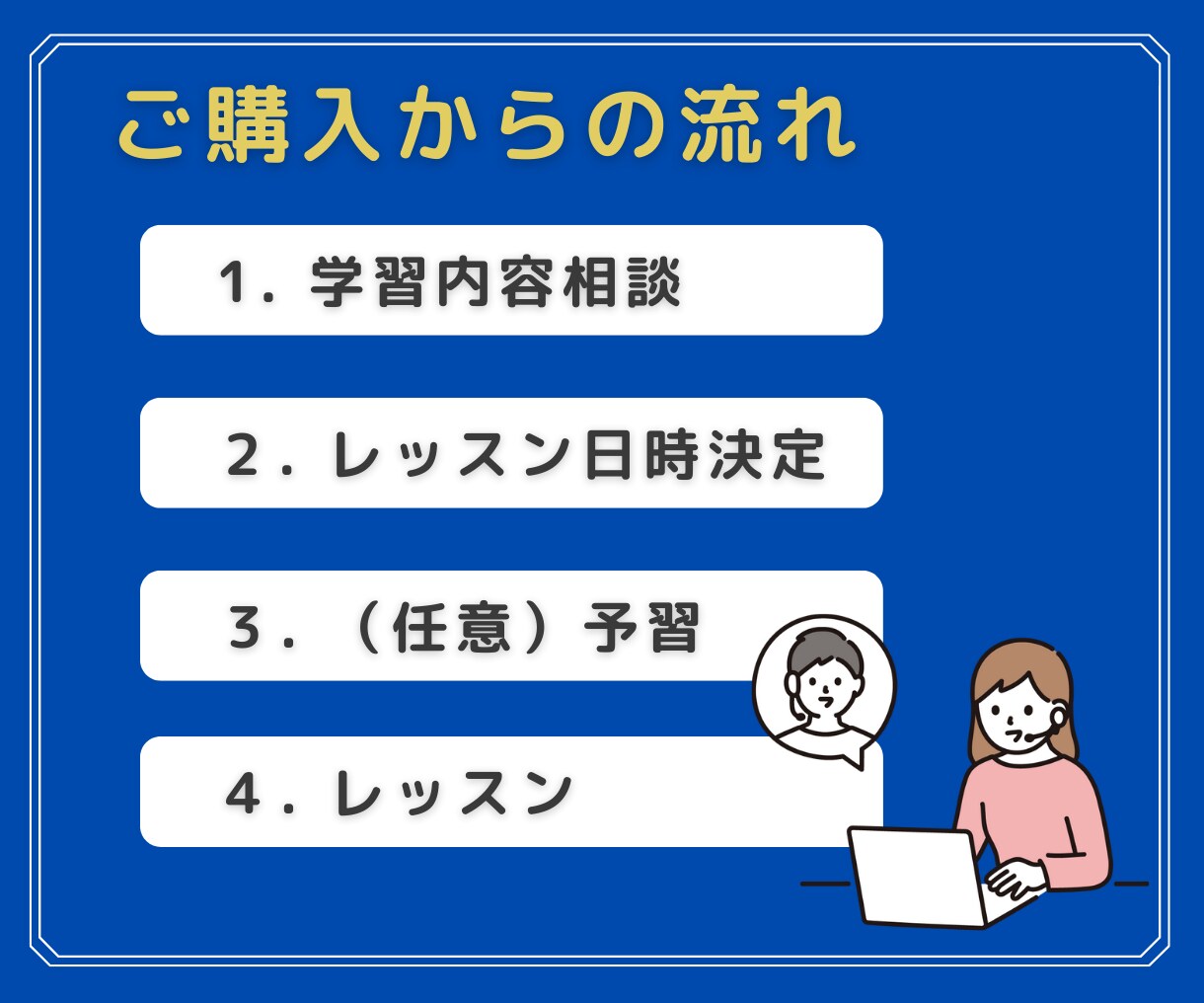 ご購入からの流れ

1.学習内容相談

2.レッスン日時決定

3.(任意)予習

4.レッスン